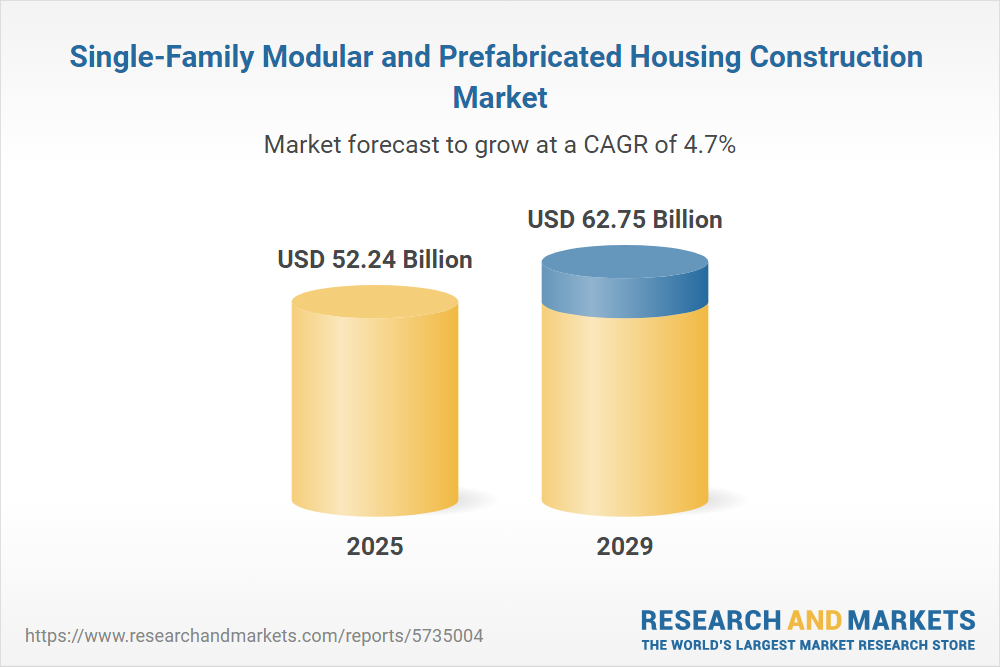 Single-Family Modular and Prefabricated Housing Construction Market

Market forecast to grow at a CAGR of 4.7%

USD 52.24 Billion

USD 62.75 Billion

2025

2029

https://www.researchandmarkets.com/reports/5735004

RESEARCH AND MARKETS
THE WORLD'S LARGEST MARKET RESEARCH STORE